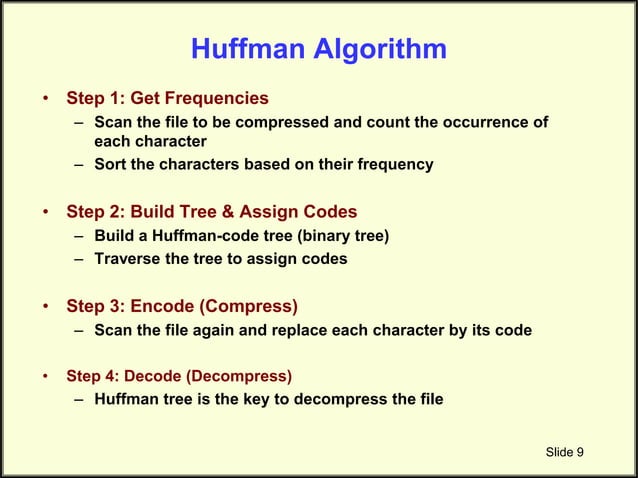 Huffman Algorithm

• Step 1: Get Frequencies
– Scan the file to be compressed and count the occurrence of each character
– Sort the characters based on their frequency

• Step 2: Build Tree & Assign Codes
– Build a Huffman-code tree (binary tree)
– Traverse the tree to assign codes

• Step 3: Encode (Compress)
– Scan the file again and replace each character by its code

• Step 4: Decode (Decompress)
– Huffman tree is the key to decompress the file

Slide 9